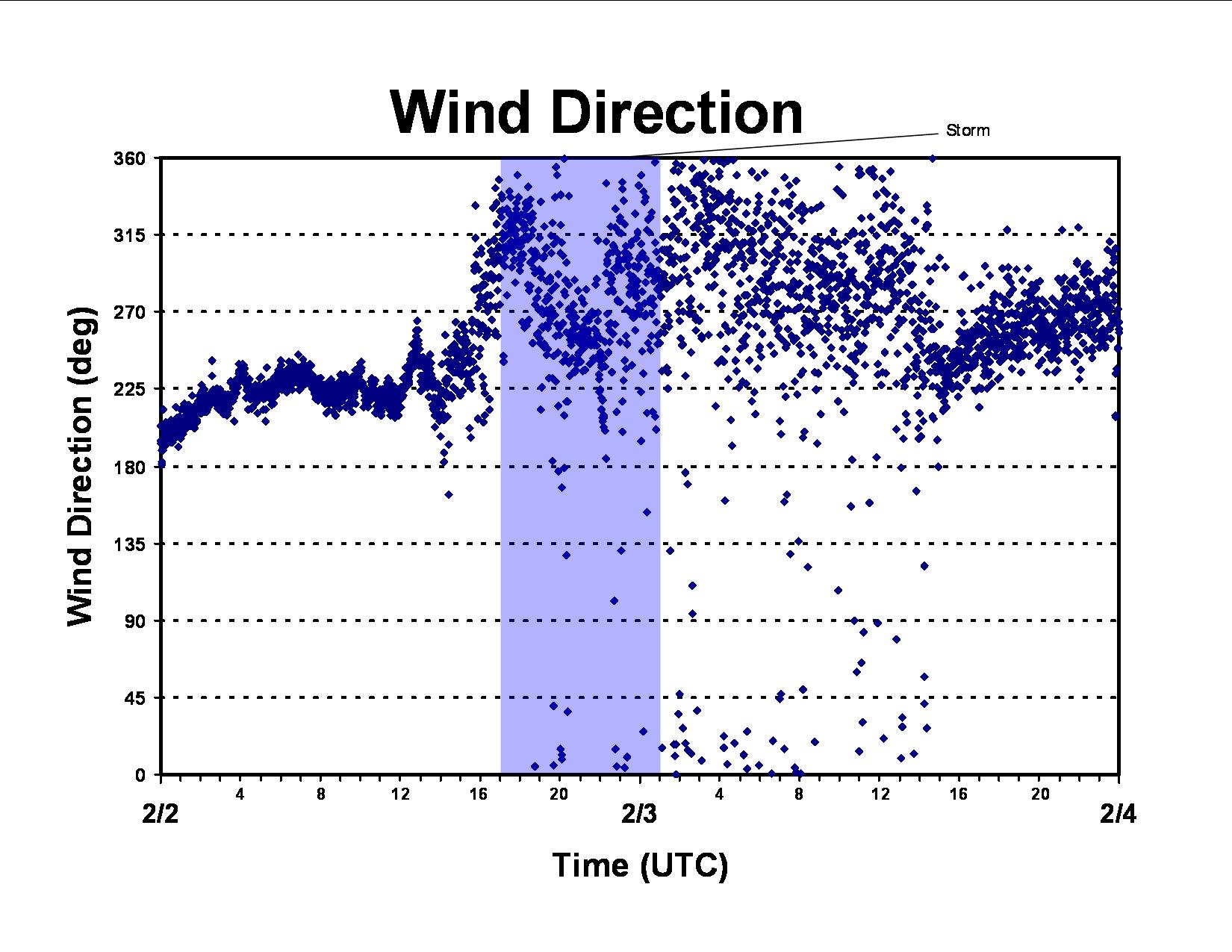 Wind Direction

Storm

Wind Direction (deg)

360
315
270
225
180
135
90
45
0

4
8
12
16
20
4
8
12
16
20

2/2
2/3
2/4

Time (UTC)